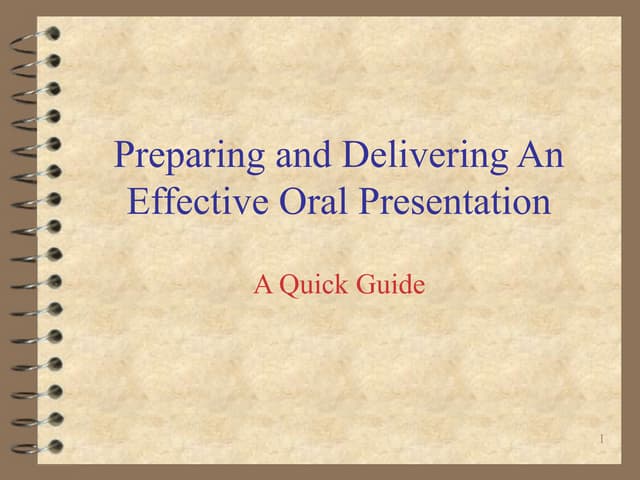 Preparing and Delivering An Effective Oral Presentation

A Quick Guide

1